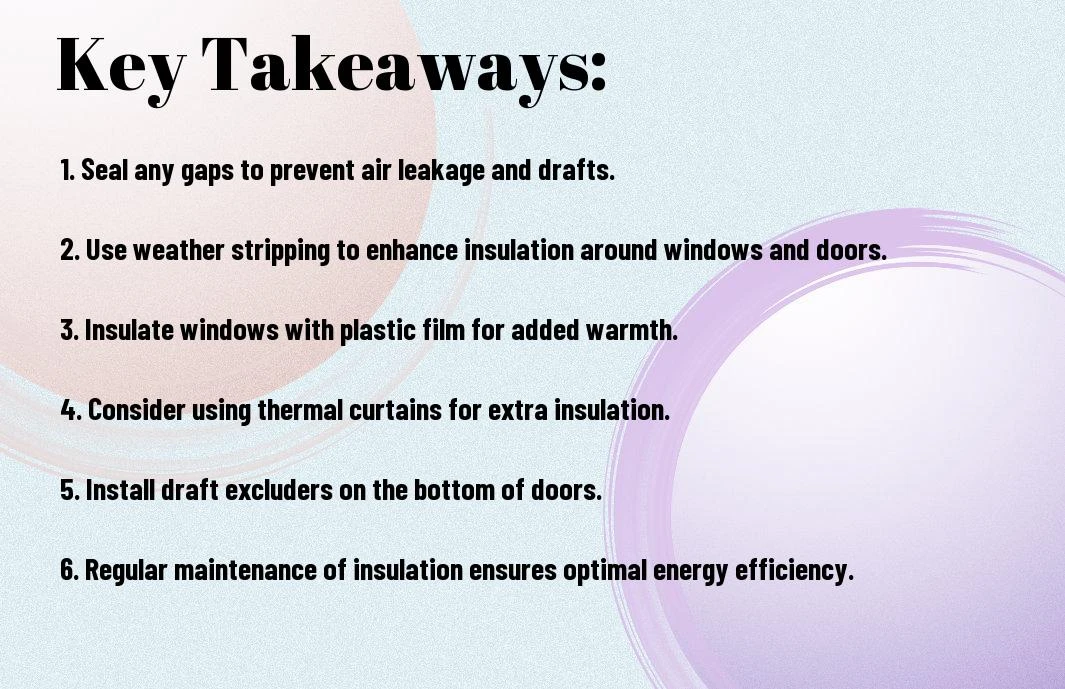 Key Takeaways:

1. Seal any gaps to prevent air leakage and drafts.

2. Use weather stripping to enhance insulation around windows and doors.

3. Insulate windows with plastic film for added warmth.

4. Consider using thermal curtains for extra insulation.

5. Install draft excluders on the bottom of doors.

6. Regular maintenance of insulation ensures optimal energy efficiency.